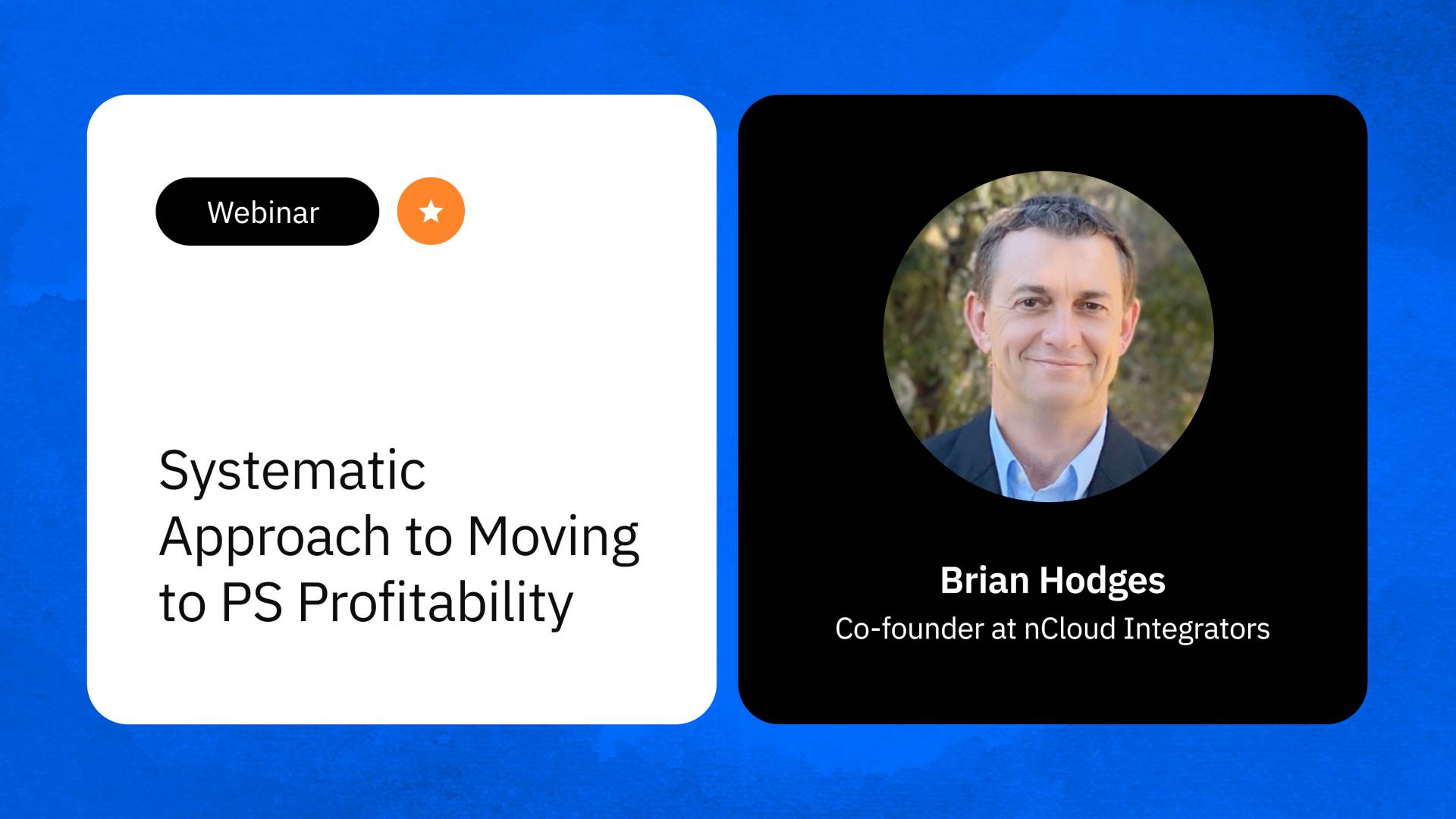 Webinar

Systematic Approach to Moving to PS Profitability

Brian Hodges
Co-founder at nCloud Integrators